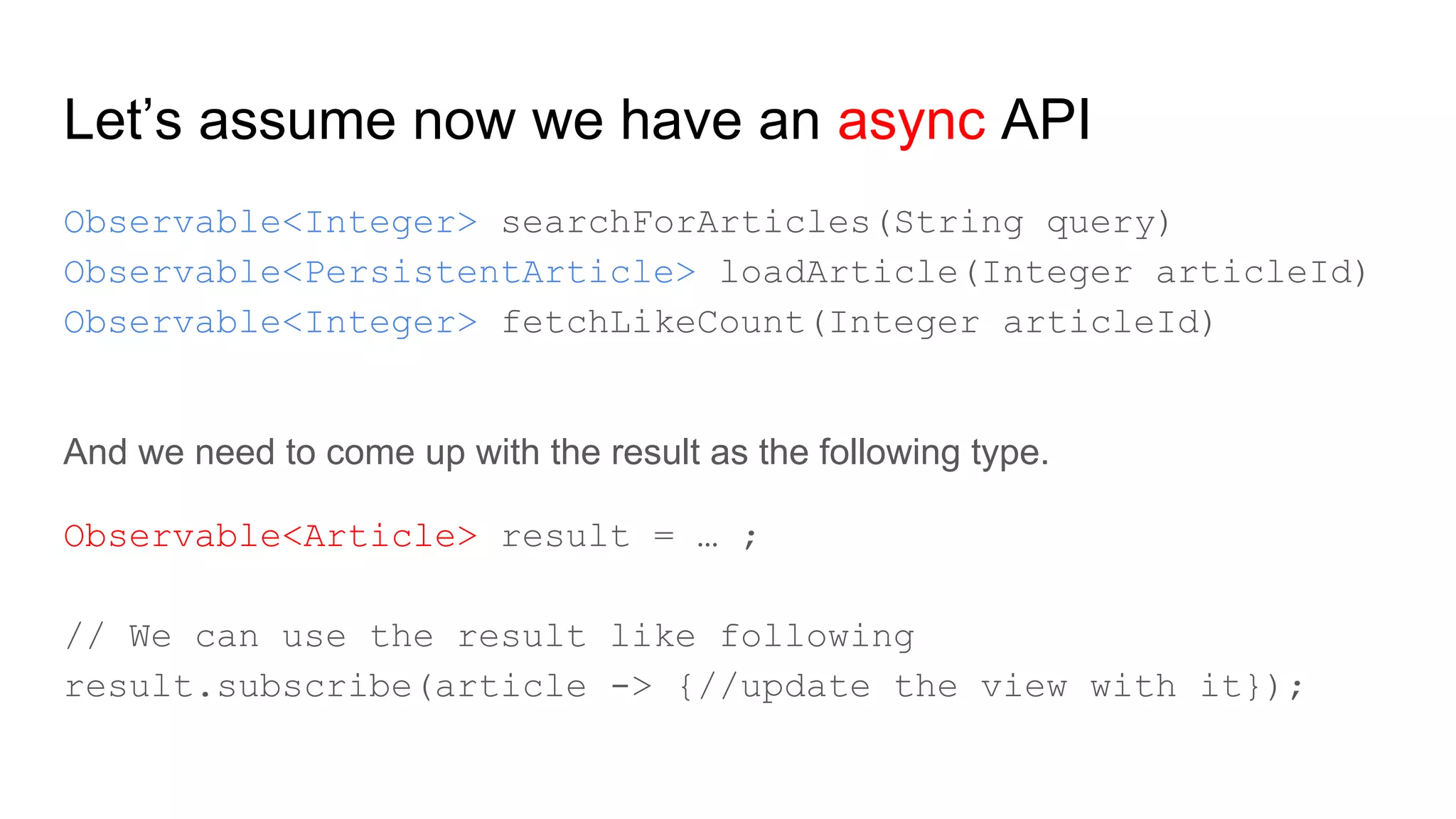 Let’s assume now we have an async API

Observable<Integer> searchForArticles(String query)
Observable<PersistentArticle> loadArticle(Integer articleId)
Observable<Integer> fetchLikeCount(Integer articleId)

And we need to come up with the result as the following type.

Observable<Article> result = … ;

// We can use the result like following
result.subscribe(article -> {//update the view with it});